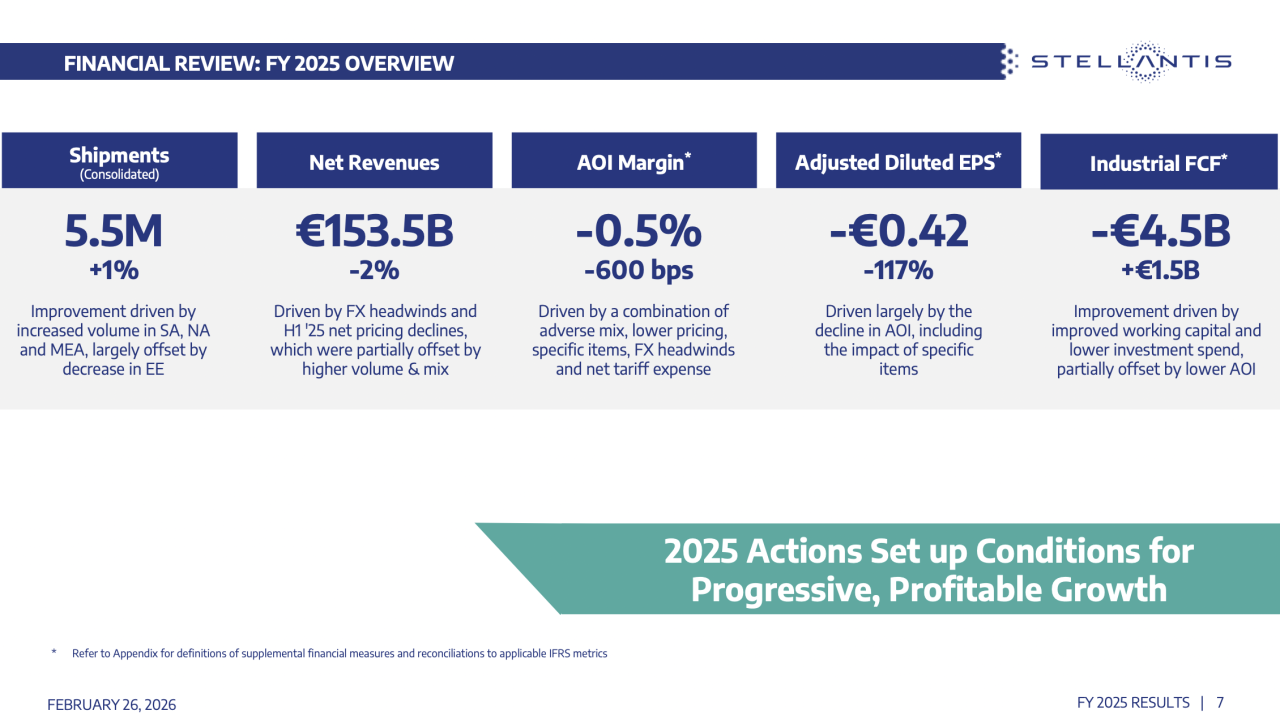 FINANCIAL REVIEW: FY 2025 OVERVIEW

STELLANTIS

Shipments
(Consolidated)

5.5M

+1%

Improvement driven by increased volume in SA, NA and MEA, largely offset by decrease in EE

Net Revenues

€153.5B

-2%

Driven by FX headwinds and H1 '25 net pricing declines, which were partially offset by higher volume & mix

AOI Margin$^{*}$

-0.5%

-600 bps

Driven by a combination of adverse mix, lower pricing, specific items, FX headwinds and net tariff expense

Adjusted Diluted EPS$^{*}$

-€0.42

-117%

Driven largely by the decline in AOI, including the impact of specific items

Industrial FCF$^{*}$

-€4.5B

+€1.5B

Improvement driven by improved working capital and lower investment spend, partially offset by lower AOI

2025 Actions Set up Conditions for Progressive, Profitable Growth

* Refer to Appendix for definitions of supplemental financial measures and reconciliations to applicable IFRS metrics

FEBRUARY 26, 2026

FY 2025 RESULTS | 7